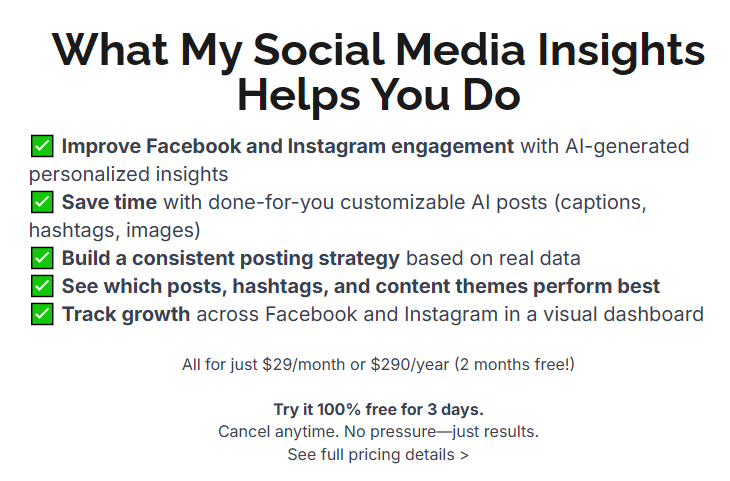 What My Social Media Insights Helps You Do

✅ Improve Facebook and Instagram engagement with AI-generated personalized insights
✅ Save time with done-for-you customizable AI posts (captions, hashtags, images)
✅ Build a consistent posting strategy based on real data
✅ See which posts, hashtags, and content themes perform best
✅ Track growth across Facebook and Instagram in a visual dashboard

All for just \$29/month or \$290/year (2 months free!)

Try it 100% free for 3 days.
Cancel anytime. No pressure—just results.
See full pricing details >